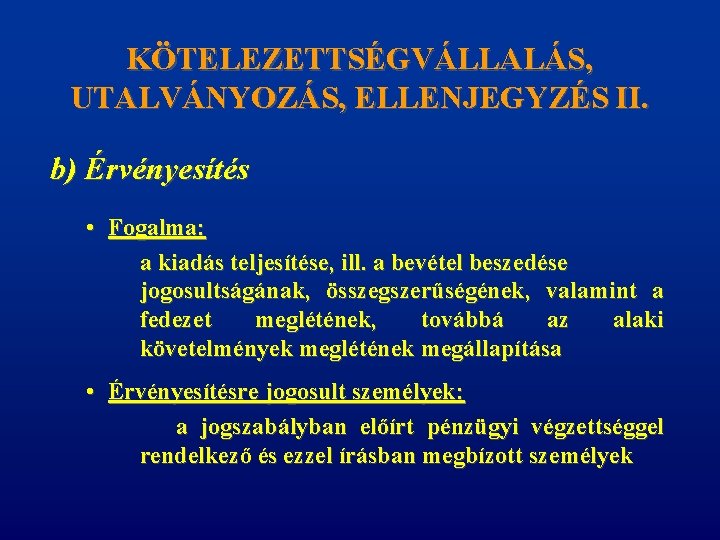 KÖTELEZETTSÉGVÁLLALÁS, UTALVÁNYOZÁS, ELLENJEGYZÉS II.

b) Érvényesítés

• Fogalma:

a kiadás teljesítése, ill. a bevétel beszedése jogosultságának, összegszerűségének, valamint a fedezet meglétének, továbbá az alaki követelmények meglétének megállapítása

• Érvényesítésre jogosult személyek:

a jogszabályban előírt pénzügyi végzettséggel rendelkező és ezzel írásban megbízott személyek